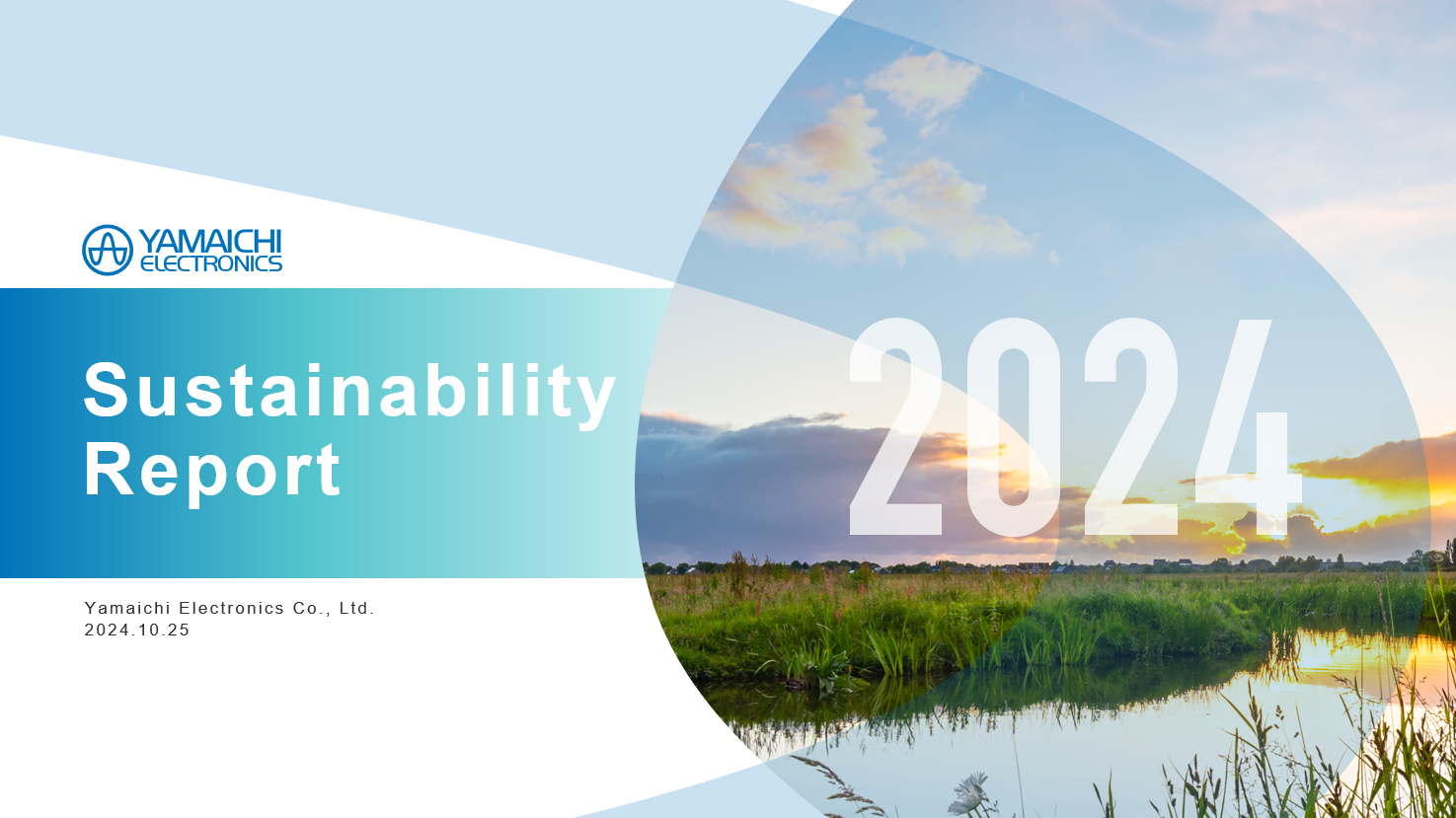 YAMAICHI ELECTRONICS

Sustainability Report

2024

Yamaichi Electronics Co., Ltd.
2024.10.25